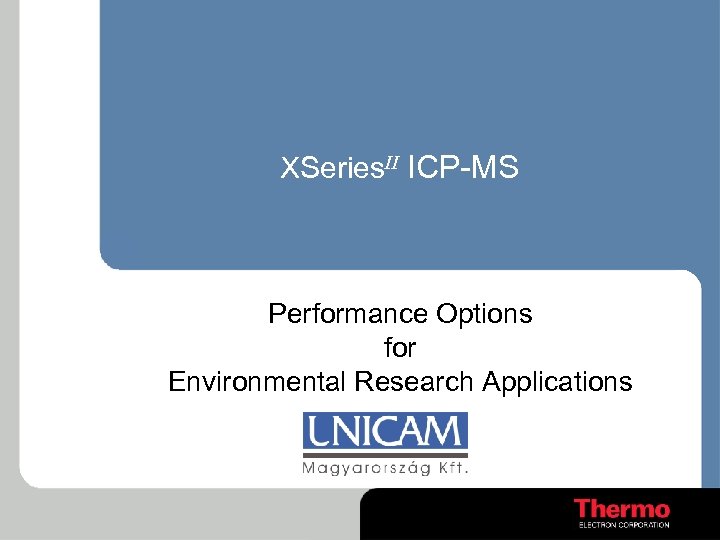 XSeries$^{II}$ ICP-MS

Performance Options
for
Environmental Research Applications

UNICAM
Magyarország Kft.

Thermo
ELECTRON CORPORATION